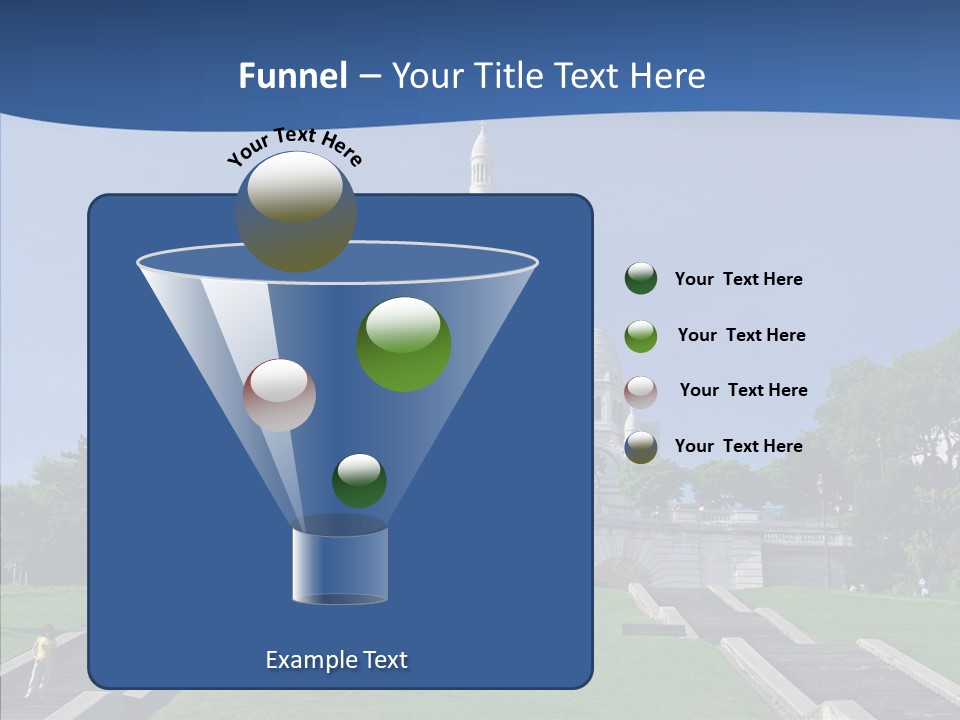 Funnel – Your Title Text Here

Your Text Here

Example Text

Your Text Here

Your Text Here

Your Text Here

Your Text Here